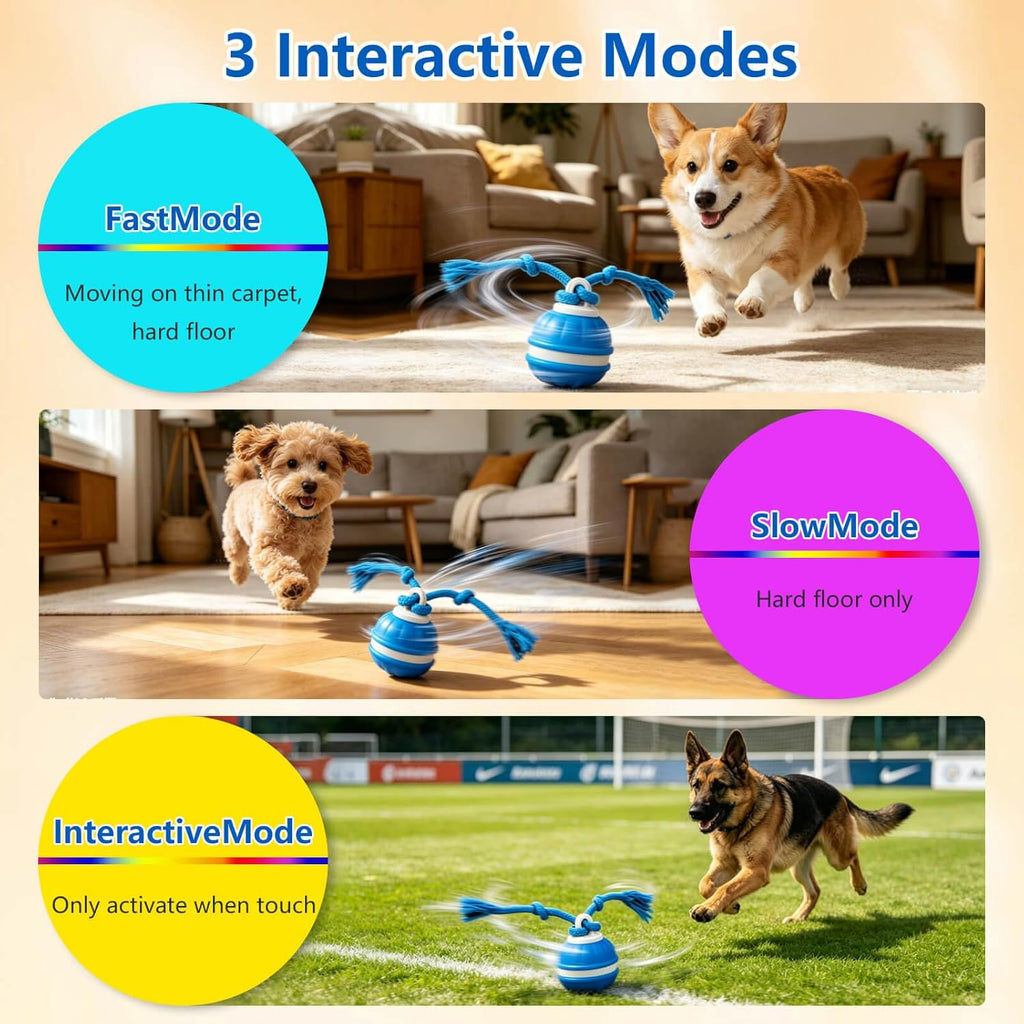 3 Interactive Modes

FastMode

Moving on thin carpet, hard floor

SlowMode

Hard floor only

InteractiveMode

Only activate when touch